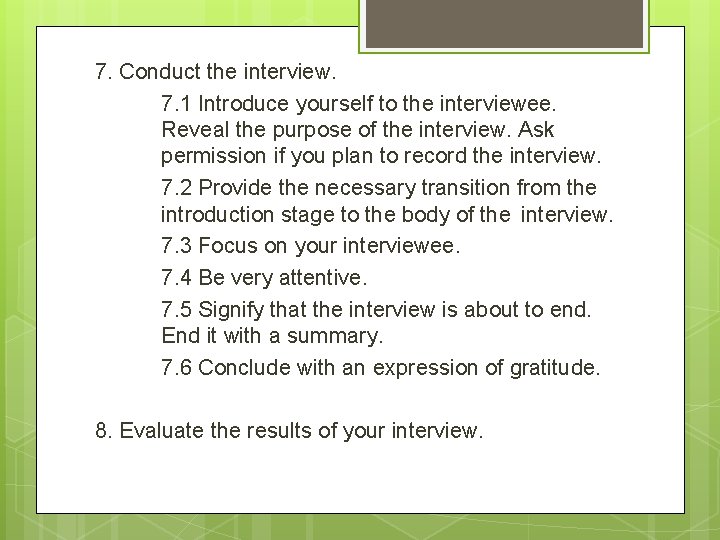 7. Conduct the interview.

7.1 Introduce yourself to the interviewee. Reveal the purpose of the interview. Ask permission if you plan to record the interview.

7.2 Provide the necessary transition from the introduction stage to the body of the interview.

7.3 Focus on your interviewee.

7.4 Be very attentive.

7.5 Signify that the interview is about to end. End it with a summary.

7.6 Conclude with an expression of gratitude.

8. Evaluate the results of your interview.